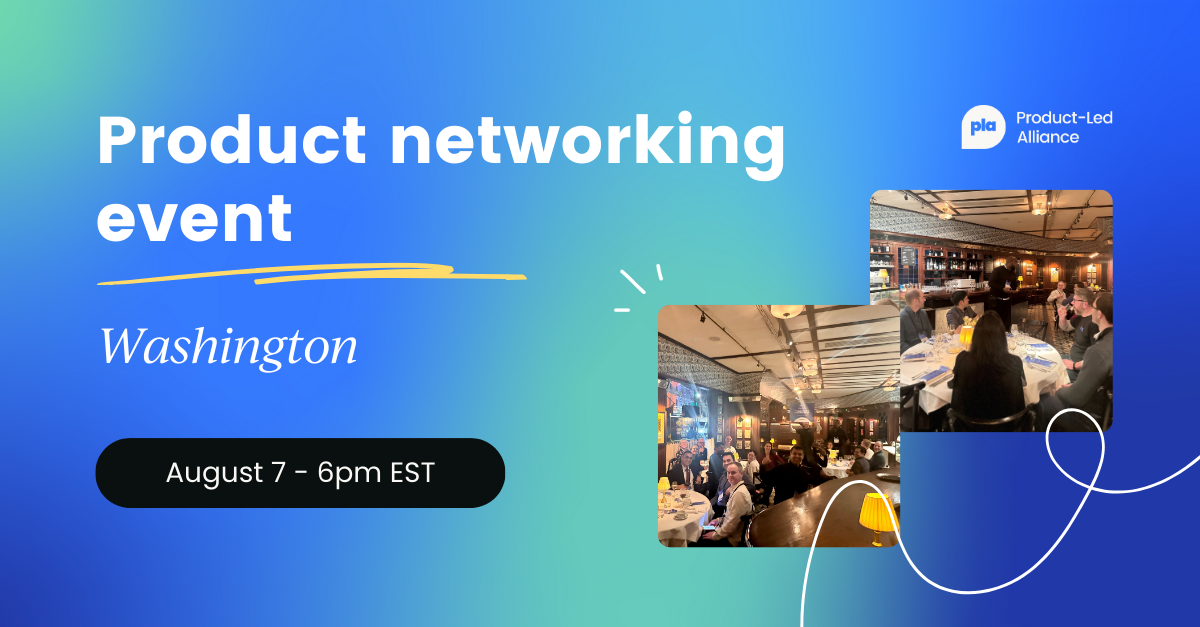 Product networking event

Washington

August 7 - 6pm EST

pla Product-Led Alliance